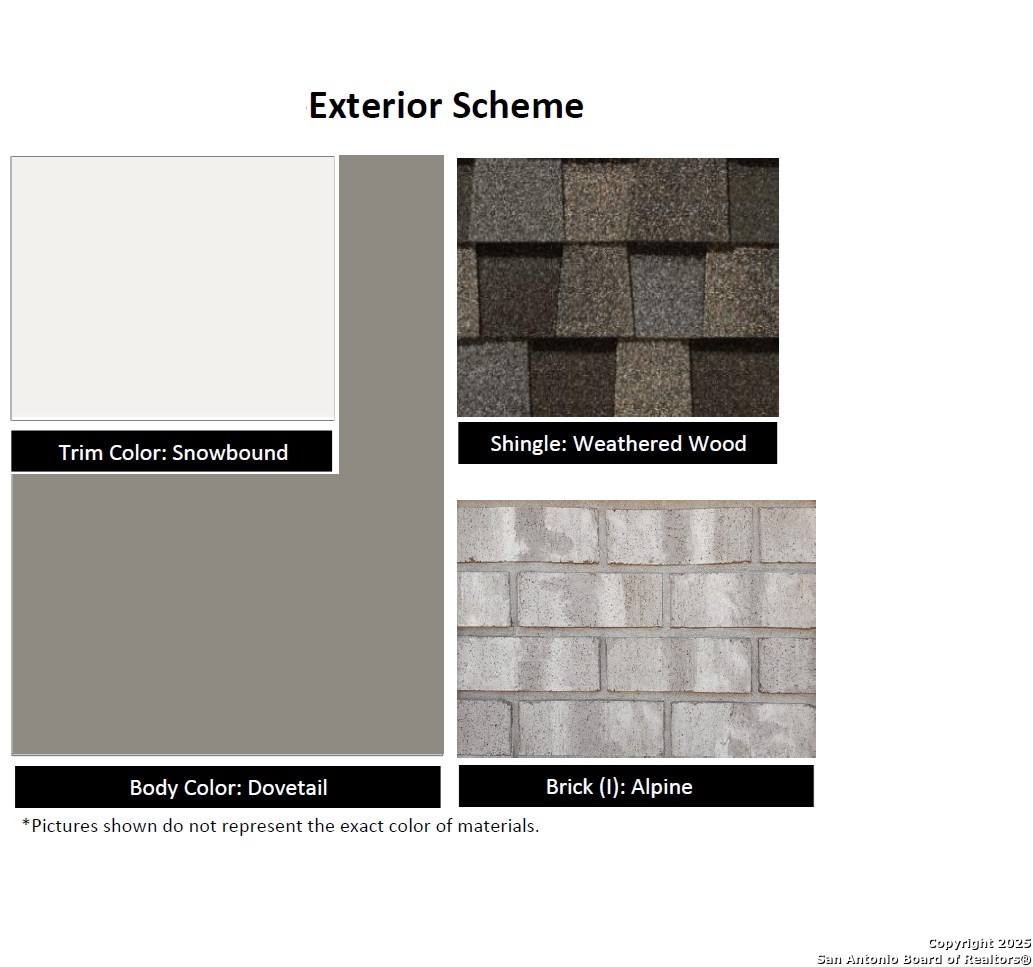 Exterior Scheme

Trim Color: Snowbound

Shingle: Weathered Wood

Body Color: Dovetail

Brick (I): Alpine

*Pictures shown do not represent the exact color of materials.

Copyright 2025
San Antonio Board of Realtors®